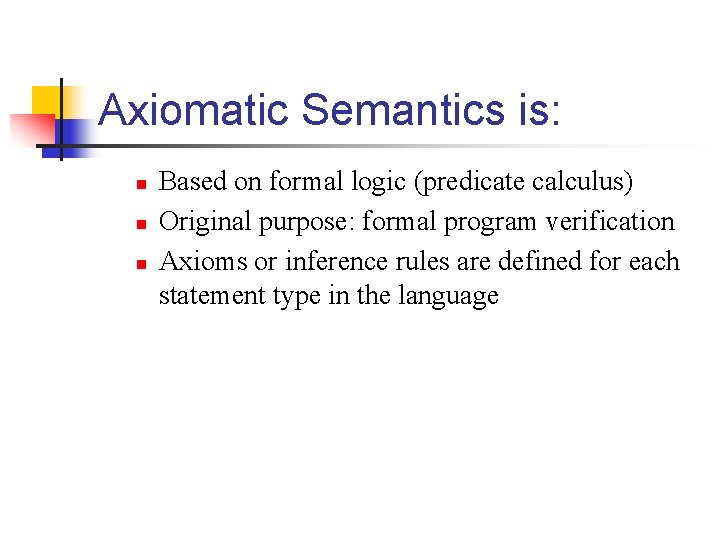 Axiomatic Semantics is:

- Based on formal logic (predicate calculus)
- Original purpose: formal program verification
- Axioms or inference rules are defined for each statement type in the language